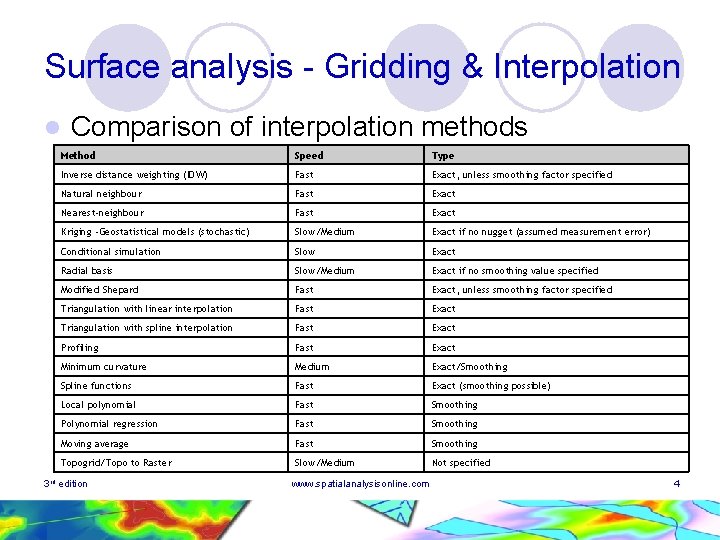 Surface analysis - Gridding & Interpolation

Comparison of interpolation methods

| Method | Speed | Type |
|---|---|---|
| Inverse distance weighting (IDW) | Fast | Exact, unless smoothing factor specified |
| Natural neighbour | Fast | Exact |
| Nearest-neighbour | Fast | Exact |
| Kriging -Geostatistical models (stochastic) | Slow/Medium | Exact if no nugget (assumed measurement error) |
| Conditional simulation | Slow | Exact |
| Radial basis | Slow/Medium | Exact if no smoothing value specified |
| Modified Shepard | Fast | Exact, unless smoothing factor specified |
| Triangulation with linear interpolation | Fast | Exact |
| Triangulation with spline interpolation | Fast | Exact |
| Profiling | Fast | Exact |
| Minimum curvature | Medium | Exact/Smoothing |
| Spline functions | Fast | Exact (smoothing possible) |
| Local polynomial | Fast | Smoothing |
| Polynomial regression | Fast | Smoothing |
| Moving average | Fast | Smoothing |
| Topogrid/Topo to Raster | Slow/Medium | Not specified |

3rd edition www.spatialanalysisonline.com 4